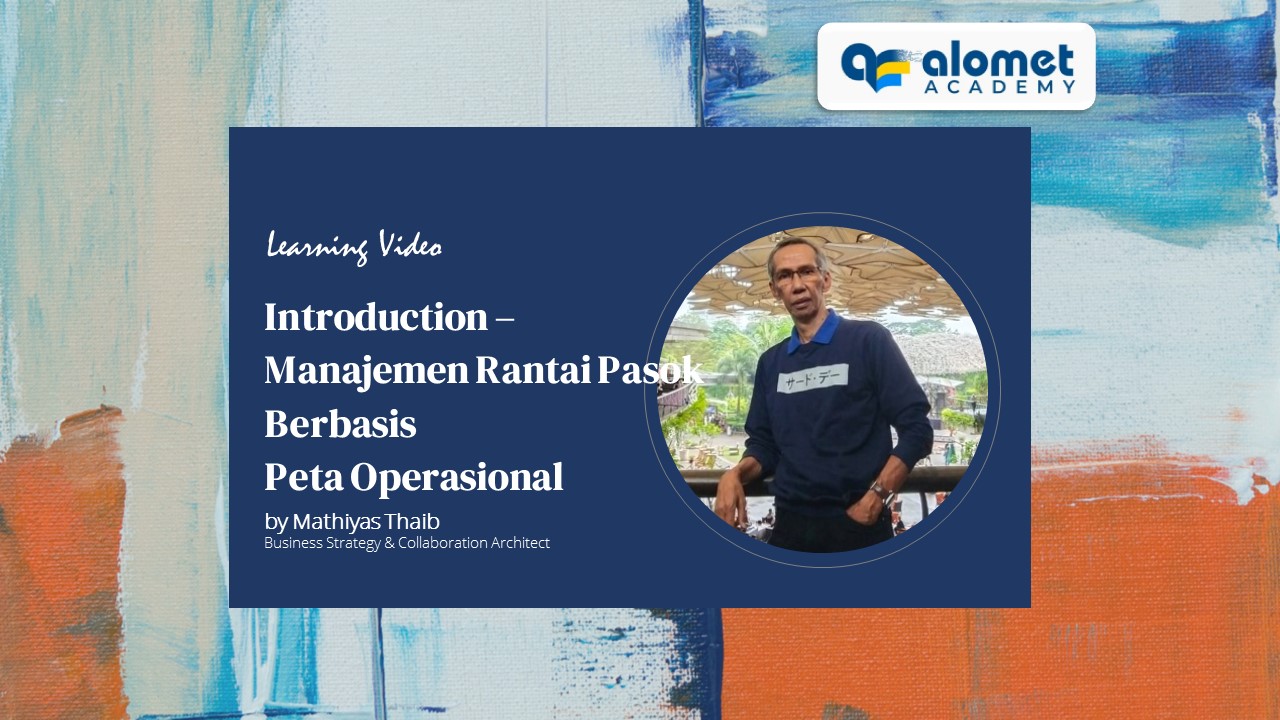 alomet ACADEMY

Learning Video

Introduction – Manajemen Rantai Pasok Berbasis Peta Operasional

by Mathiyas Thaib
Business Strategy & Collaboration Architect

サード・デー